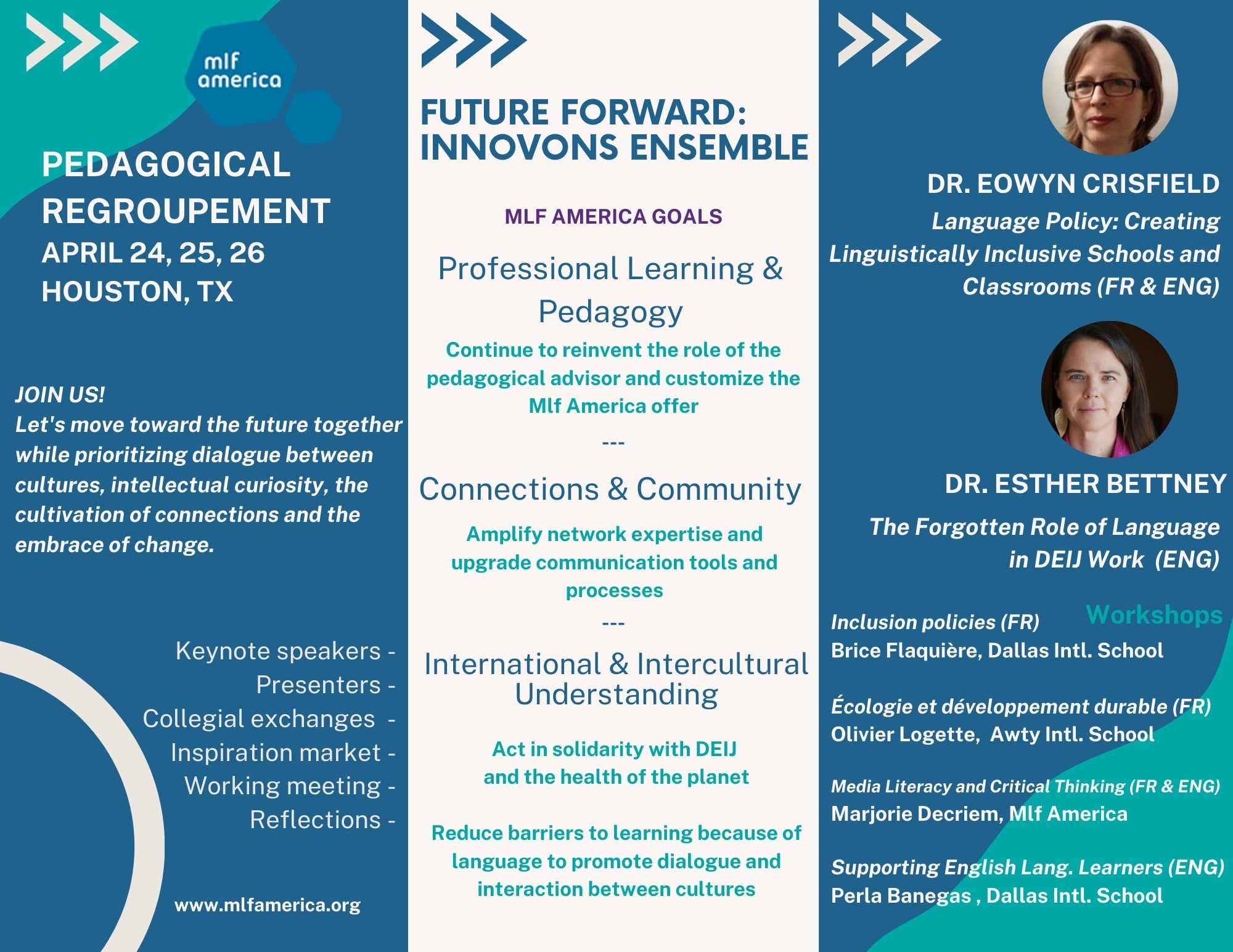 mlf america

PEDAGOGICAL REGROUPEMENT
APRIL 24, 25, 26
HOUSTON, TX

JOIN US!
Let's move toward the future together while prioritizing dialogue between cultures, intellectual curiosity, the cultivation of connections and the embrace of change.

Keynote speakers -
Presenters -
Collegial exchanges -
Inspiration market -
Working meeting -
Reflections -

www.mlfamerica.org

FUTURE FORWARD: INNOVONS ENSEMBLE

MLF AMERICA GOALS

Professional Learning & Pedagogy

Continue to reinvent the role of the pedagogical advisor and customize the Mlf America offer

---

Connections & Community

Amplify network expertise and upgrade communication tools and processes

---

International & Intercultural Understanding

Act in solidarity with DEIJ and the health of the planet

Reduce barriers to learning because of language to promote dialogue and interaction between cultures

DR. EOWYN CRISFIELD
Language Policy: Creating Linguistically Inclusive Schools and Classrooms (FR & ENG)

DR. ESTHER BETTNEY
The Forgotten Role of Language in DEIJ Work (ENG)

Workshops

Inclusion policies (FR)
Brice Flaquière, Dallas Intl. School

Écologie et développement durable (FR)
Olivier Logette, Awty Intl. School

Media Literacy and Critical Thinking (FR & ENG)
Marjorie Decriem, Mlf America

Supporting English Lang. Learners (ENG)
Perla Banegas , Dallas Intl. School